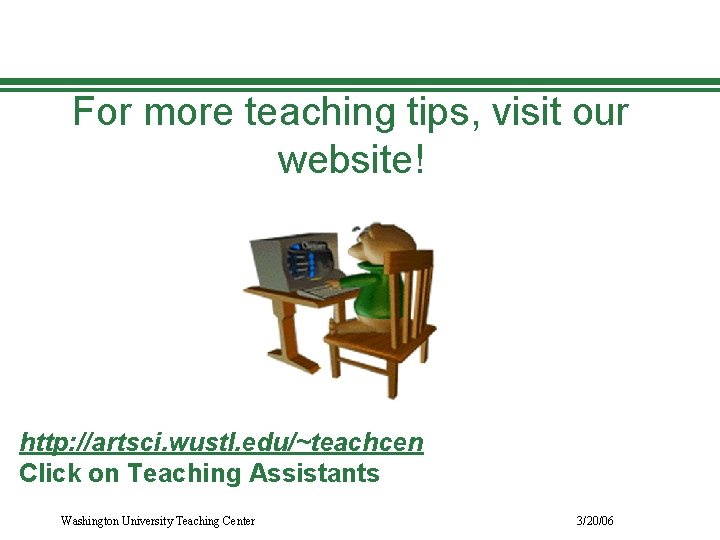 For more teaching tips, visit our website!

http://artsci.wustl.edu/~teachcen
Click on Teaching Assistants

Washington University Teaching Center

3/20/06